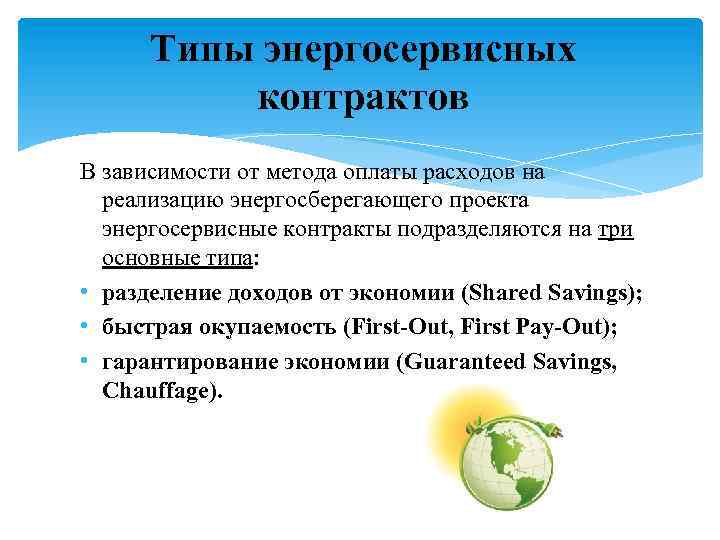 Типы энергосервисных контрактов

В зависимости от метода оплаты расходов на реализацию энергосберегающего проекта энергосервисные контракты подразделяются на три основные типа:

• разделение доходов от экономии (Shared Savings);
• быстрая окупаемость (First-Out, First Pay-Out);
• гарантирование экономии (Guaranteed Savings, Chauffage).